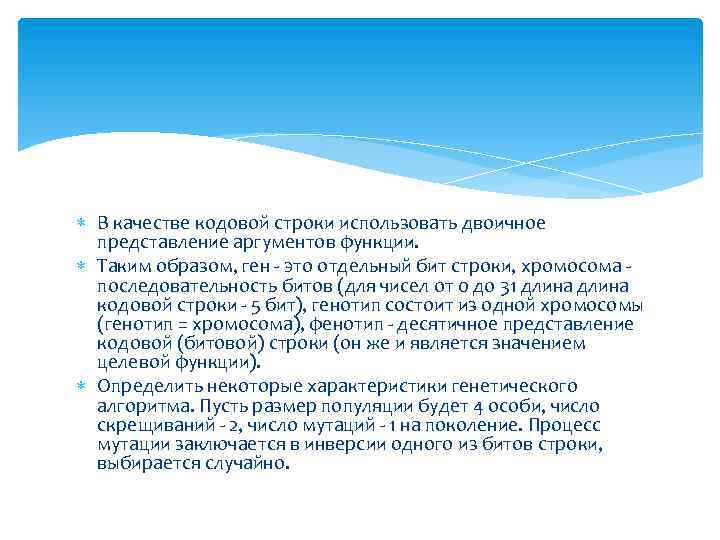 В качестве кодовой строки использовать двоичное представление аргументов функции.

Таким образом, ген - это отдельный бит строки, хромосома - последовательность битов (для чисел от 0 до 31 длина длина кодовой строки - 5 бит), генотип состоит из одной хромосомы (генотип = хромосома), фенотип - десятичное представление кодовой (битовой) строки (он же и является значением целевой функции).

Определить некоторые характеристики генетического алгоритма. Пусть размер популяции будет 4 особи, число скрещиваний - 2, число мутаций - 1 на поколение. Процесс мутации заключается в инверсии одного из битов строки, выбирается случайно.